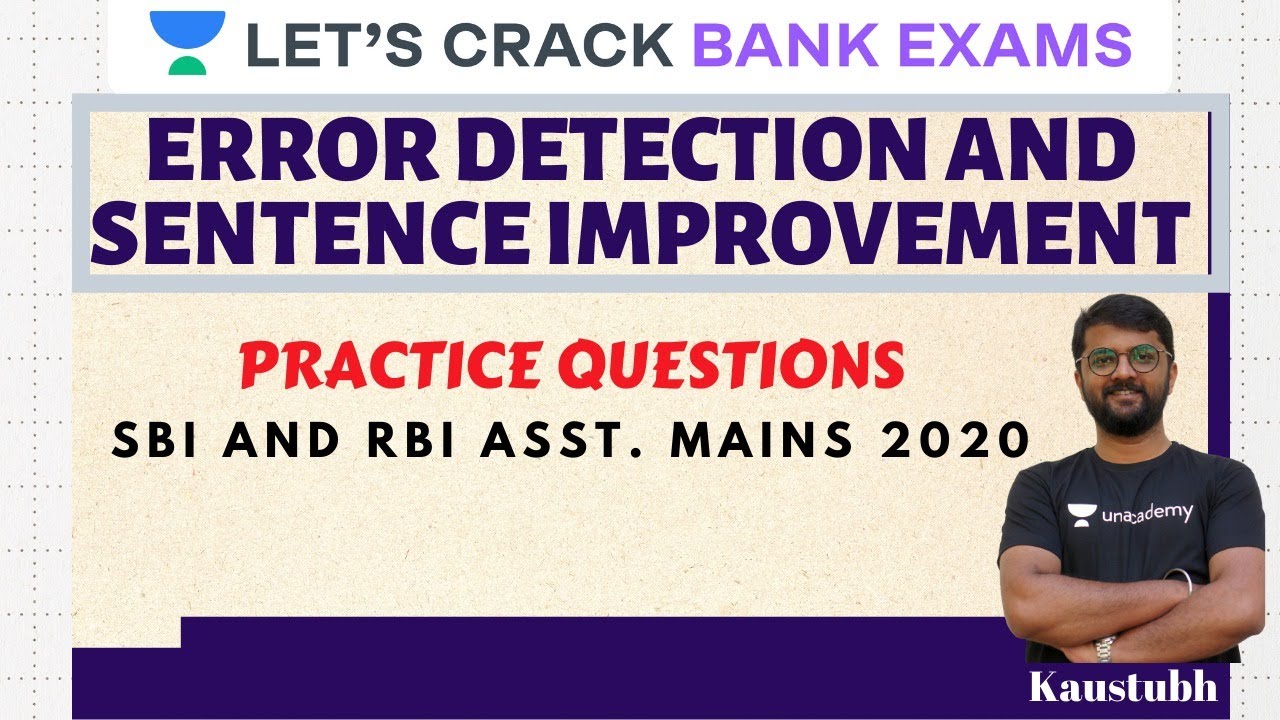 LET'S CRACK BANK EXAMS

ERROR DETECTION AND SENTENCE IMPROVEMENT

PRACTICE QUESTIONS

SBI AND RBI ASST. MAINS 2020

unacademy

Kaustubh